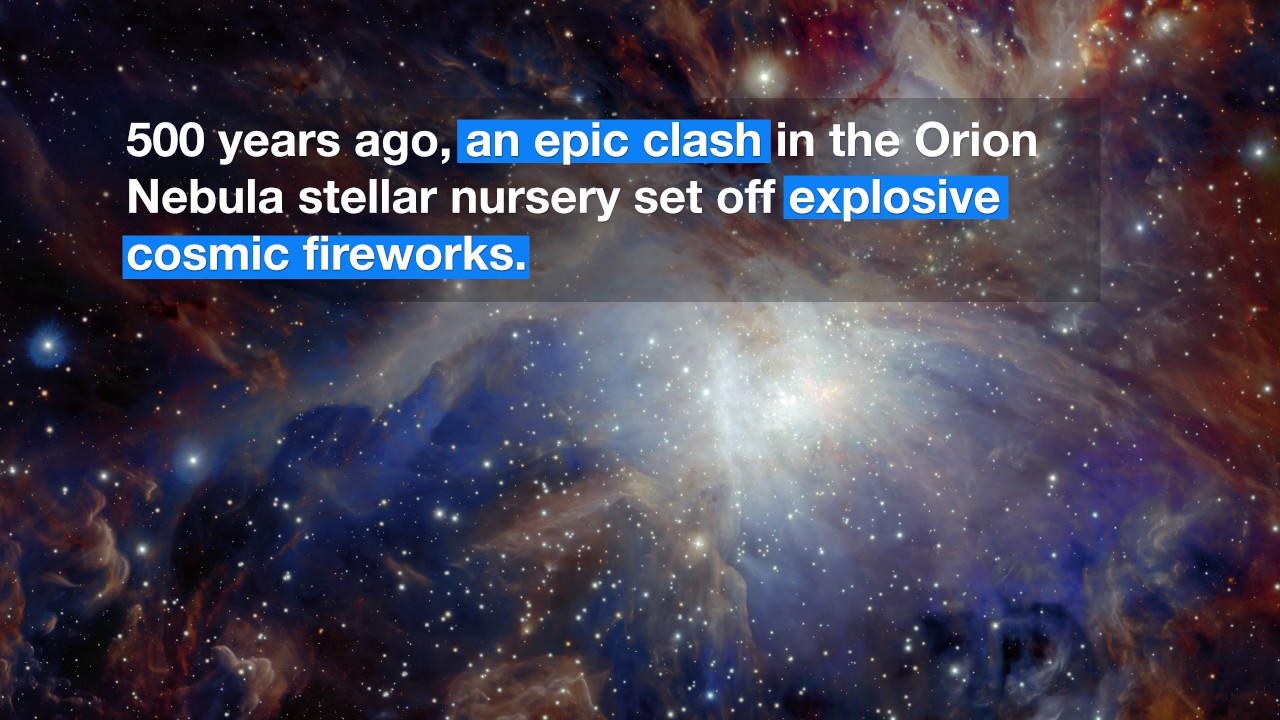 500 years ago, an epic clash in the Orion Nebula stellar nursery set off explosive cosmic fireworks.